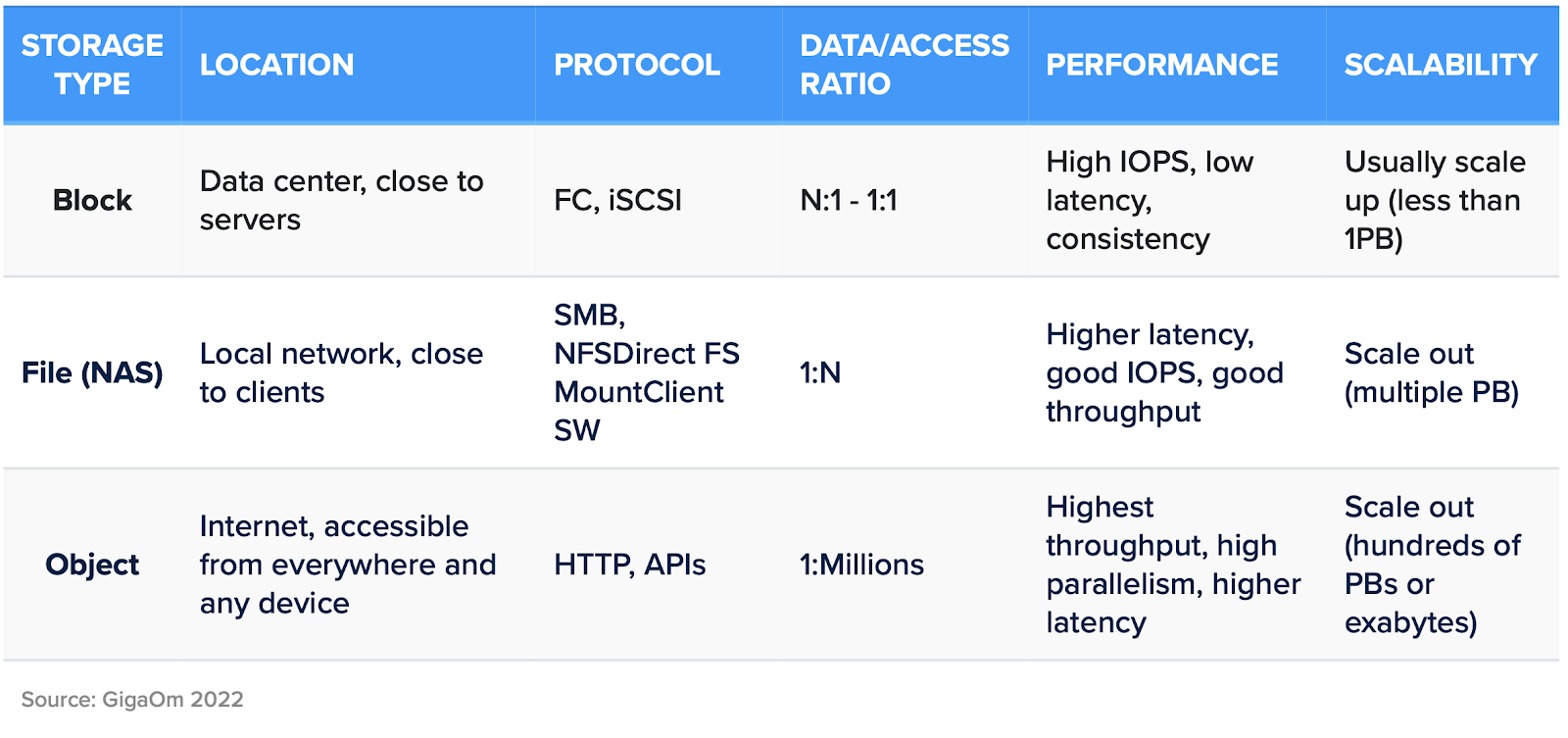 | STORAGE TYPE | LOCATION | PROTOCOL | DATA/ACCESS RATIO | PERFORMANCE | SCALABILITY |
|---|---|---|---|---|---|
| Block | Data center, close to servers | FC, iSCSI | N:1 - 1:1 | High IOPS, low latency, consistency | Usually scale up (less than 1PB) |
| File (NAS) | Local network, close to clients | SMB, NFSDirect FS MountClient SW | 1:N | Higher latency, good IOPS, good throughput | Scale out (multiple PB) |
| Object | Internet, accessible from everywhere and any device | HTTP, APIs | 1:Millions | Highest throughput, high parallelism, higher latency | Scale out (hundreds of PBs or exabytes) |

Source: GigaOm 2022